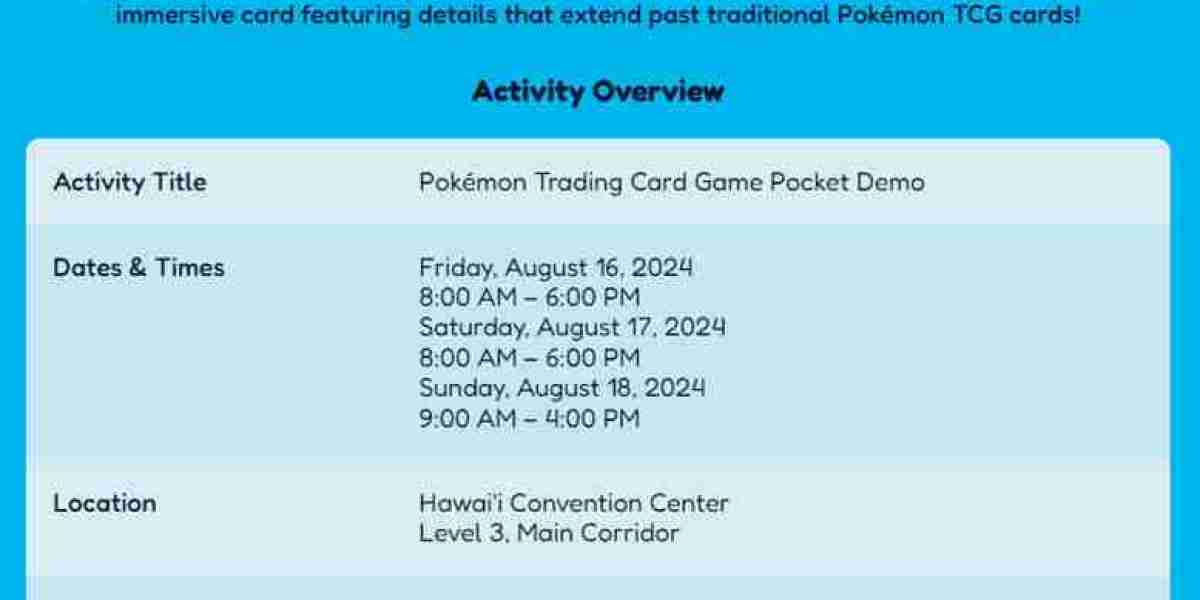 immersive card featuring details that extend past traditional Pokémon TCG cards!

Activity Overview

| Activity Title | Pokémon Trading Card Game Pocket Demo |
|---|---|
| Dates & Times | Friday, August 16, 2024 8:00 AM – 6:00 PM Saturday, August 17, 2024 8:00 AM – 6:00 PM Sunday, August 18, 2024 9:00 AM – 4:00 PM |
| Location | Hawai'i Convention Center Level 3, Main Corridor |